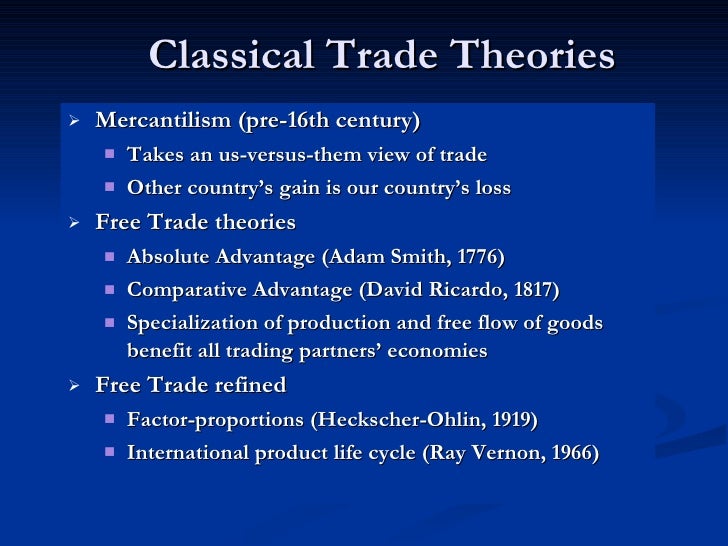 Classical Trade Theories

➢ Mercantilism (pre-16th century)
 ▪ Takes an us-versus-them view of trade
 ▪ Other country's gain is our country's loss
➢ Free Trade theories
 ▪ Absolute Advantage (Adam Smith, 1776)
 ▪ Comparative Advantage (David Ricardo, 1817)
 ▪ Specialization of production and free flow of goods benefit all trading partners' economies
➢ Free Trade refined
 ▪ Factor-proportions (Heckscher-Ohlin, 1919)
 ▪ International product life cycle (Ray Vernon, 1966)